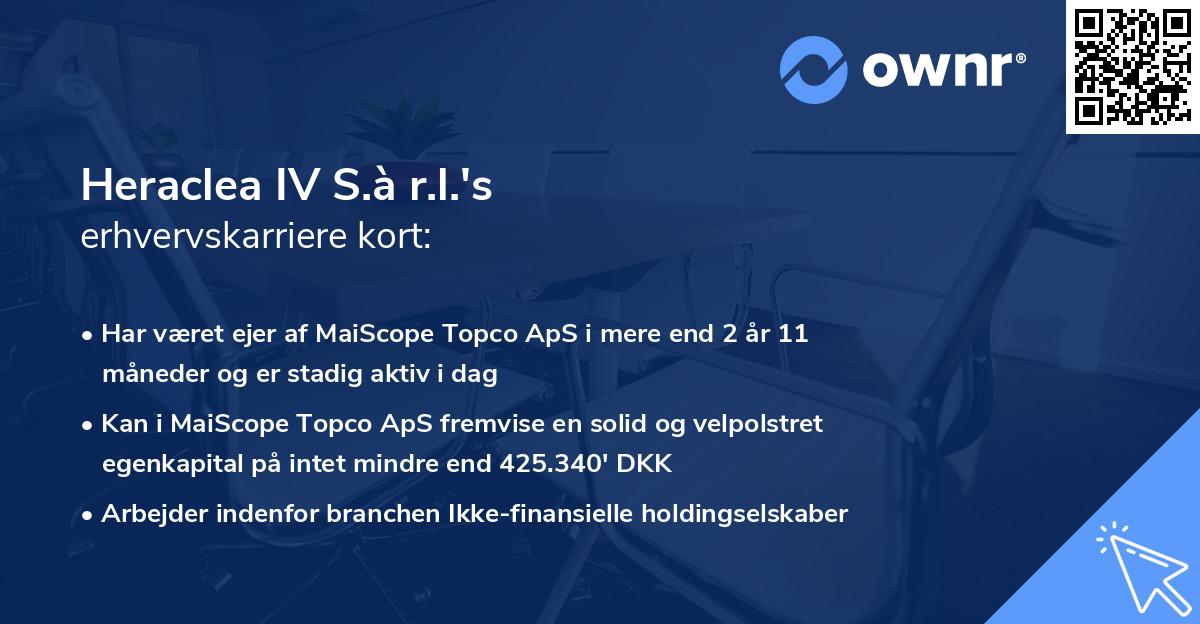 ownr®

Heraclea IV S.à r.l.'s
erhvervskarriere kort:

• Har været ejer af MaiScope Topco ApS i mere end 2 år 11 måneder og er stadig aktiv i dag

• Kan i MaiScope Topco ApS fremvise en solid og velpolstret egenkapital på intet mindre end 425.340' DKK

• Arbejder indenfor branchen Ikke-finansielle holdingselskaber